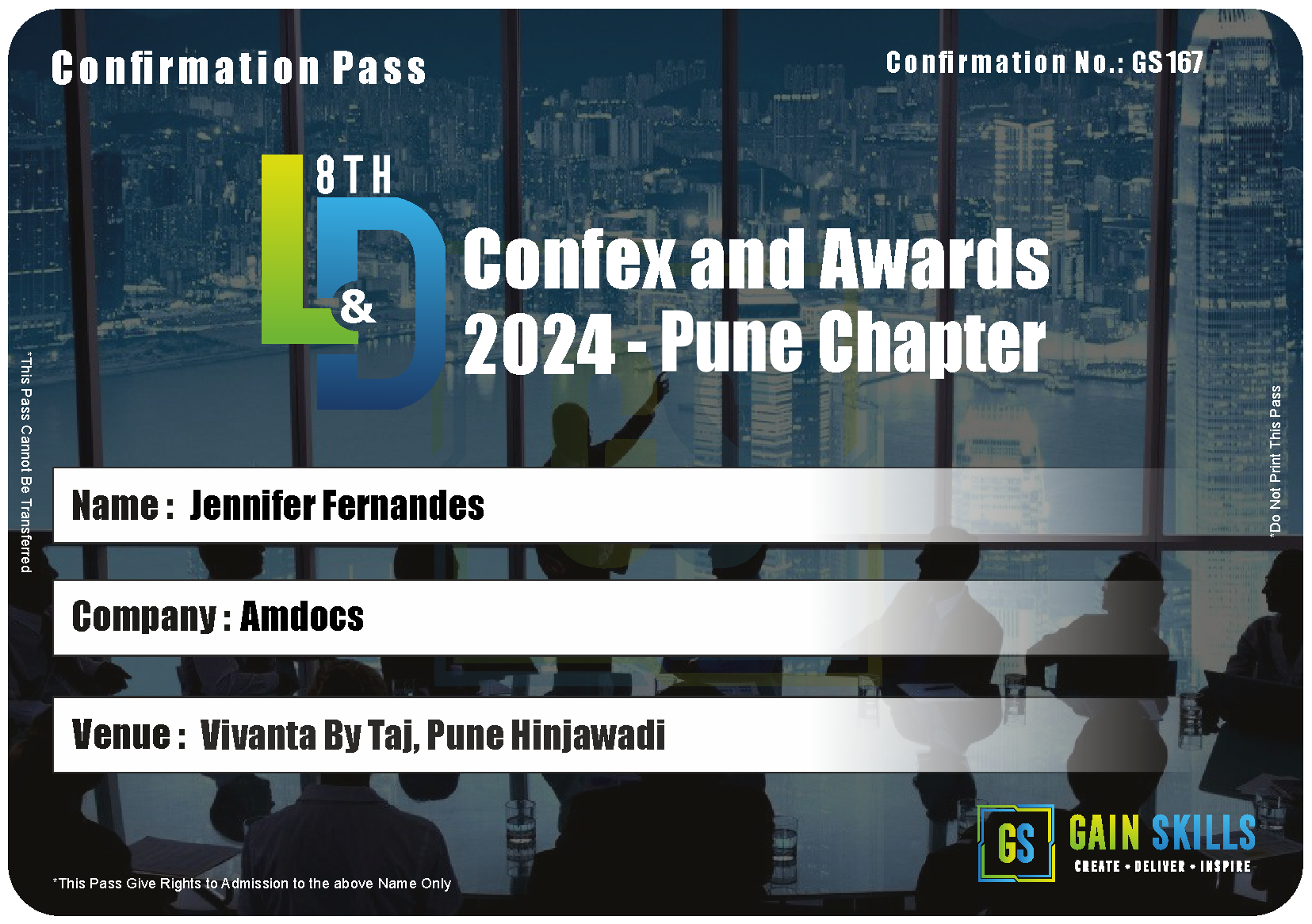 Confirmation Pass

Confirmation No.: GS167

8TH
L&D

Confex and Awards 2024 - Pune Chapter

*This Pass Cannot Be Transferred

*Do Not Print This Pass

Name : Jennifer Fernandes

Company : Amdocs

Venue : Vivanta By Taj, Pune Hinjawadi

*This Pass Give Rights to Admission to the above Name Only

GS
GAIN SKILLS
CREATE • DELIVER • INSPIRE